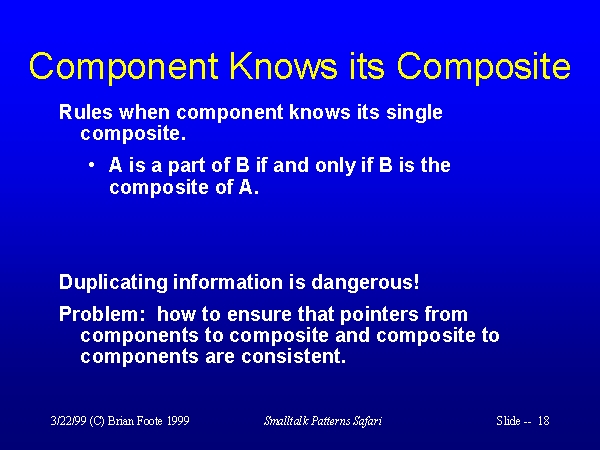 Component Knows its Composite

Rules when component knows its single composite.

• A is a part of B if and only if B is the composite of A.

Duplicating information is dangerous!

Problem: how to ensure that pointers from components to composite and composite to components are consistent.

3/22/99 (C) Brian Foote 1999

Smalltalk Patterns Safari

Slide -- 18